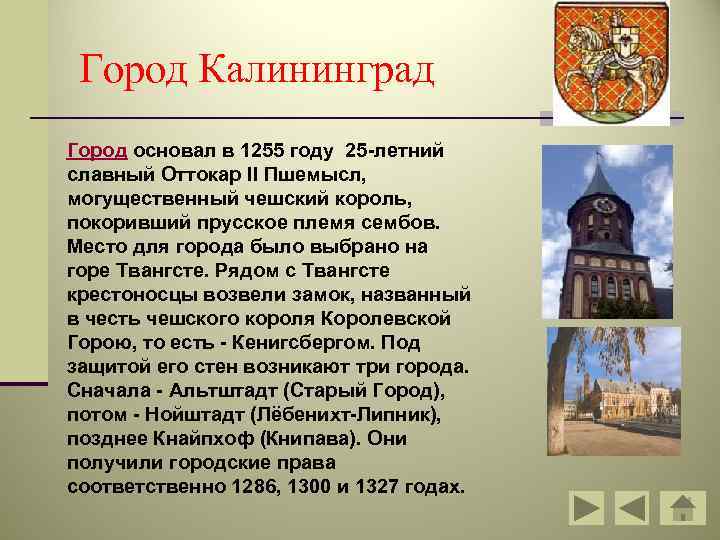 Город Калининград

Город основал в 1255 году 25-летний славный Оттокар II Пшемысл, могущественный чешский король, покоривший прусское племя сембов. Место для города было выбрано на горе Твангсте. Рядом с Твангсте крестоносцы возвели замок, названный в честь чешского короля Королевской Горою, то есть - Кенигсбергом. Под защитой его стен возникают три города. Сначала - Альтштадт (Старый Город), потом - Нойштадт (Лёбенихт-Липник), позднее Кнайпхоф (Книпава). Они получили городские права соответственно 1286, 1300 и 1327 годах.